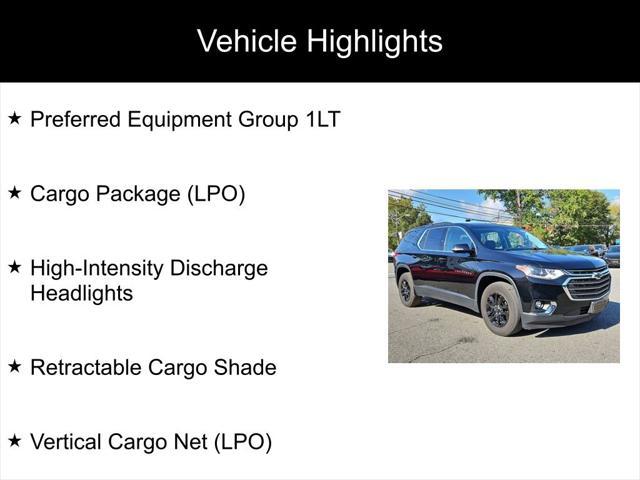 Vehicle Highlights

★ Preferred Equipment Group 1LT

★ Cargo Package (LPO)

★ High-Intensity Discharge Headlights

★ Retractable Cargo Shade

★ Vertical Cargo Net (LPO)